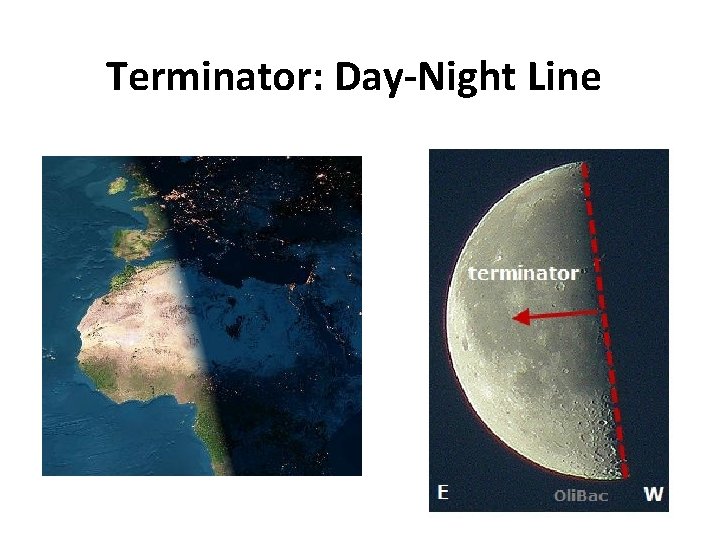 Terminator: Day-Night Line

terminator

E

OliBac

W